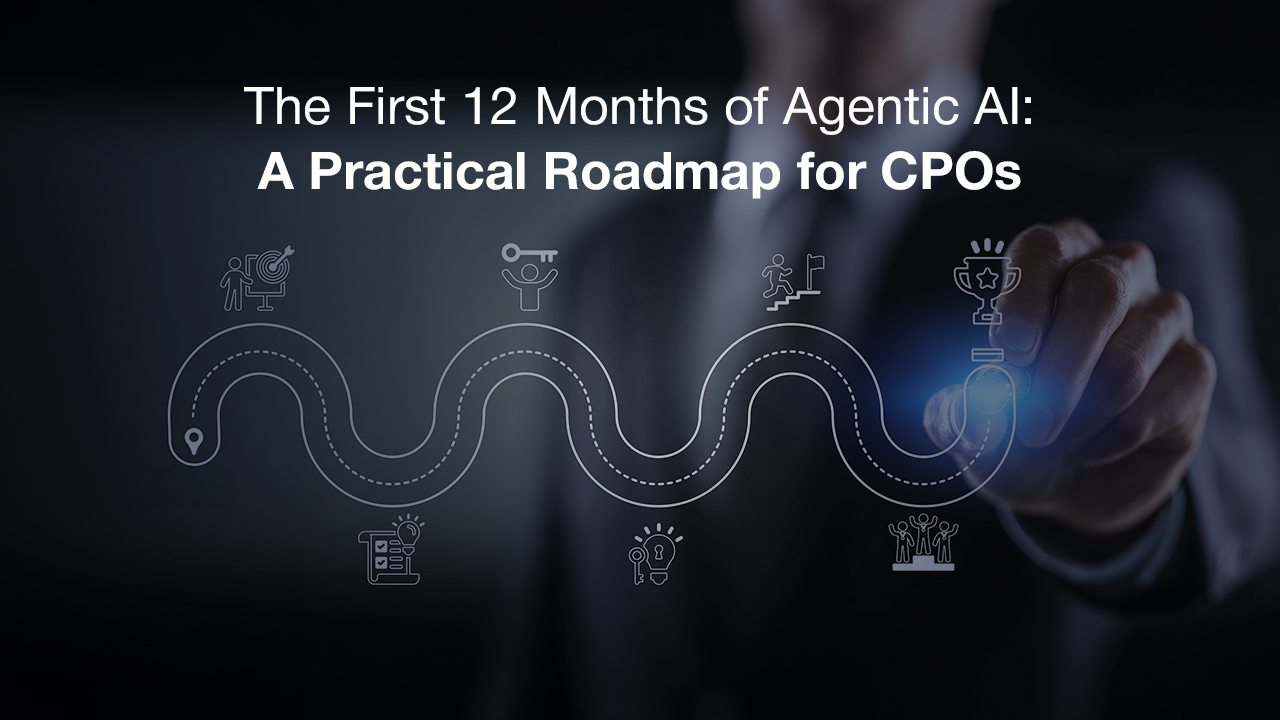 The First 12 Months of Agentic AI:
A Practical Roadmap for CPOs